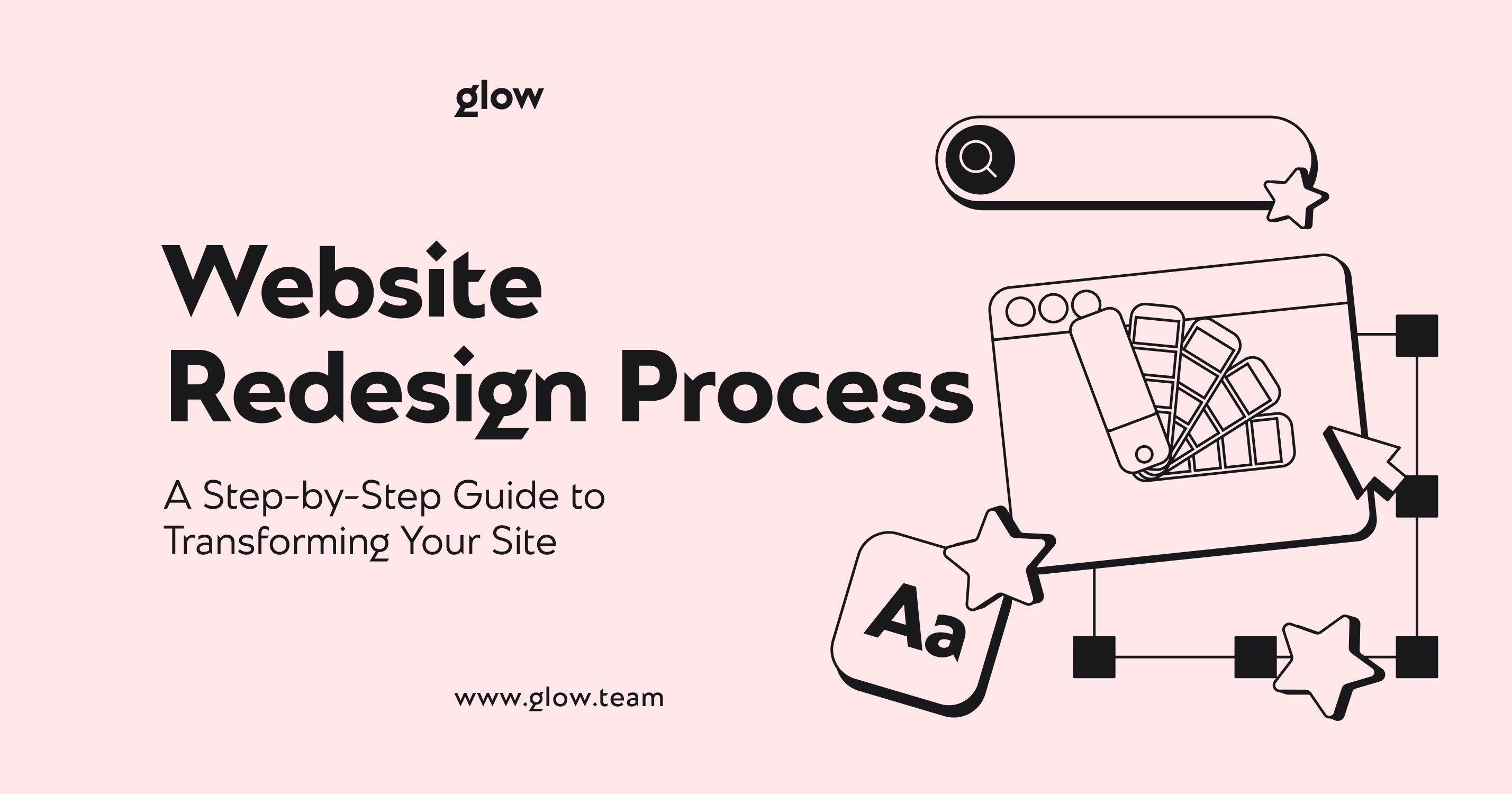 glow

Website Redesign Process

A Step-by-Step Guide to Transforming Your Site

Aa

www.glow.team